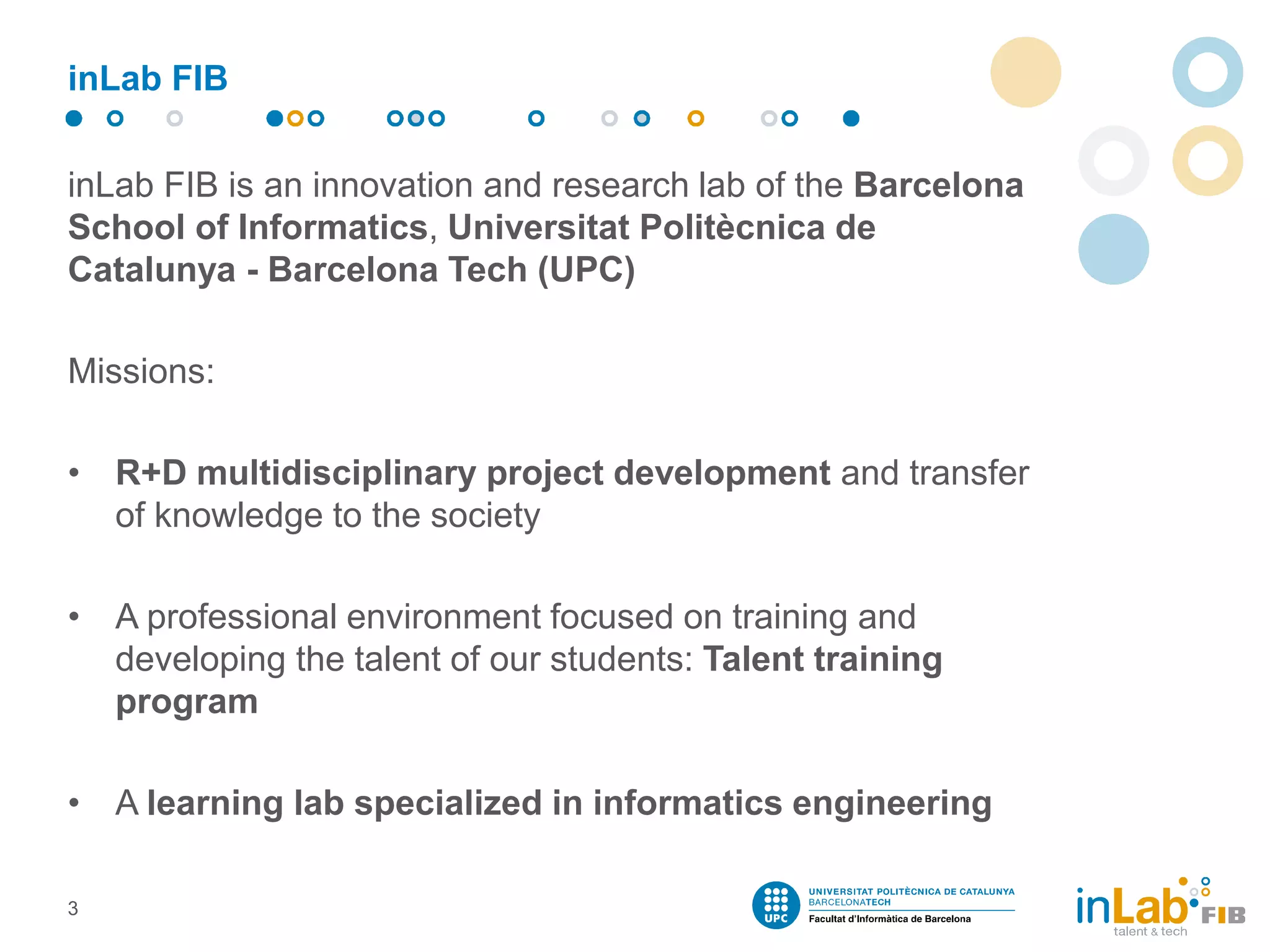 inLab FIB

inLab FIB is an innovation and research lab of the Barcelona School of Informatics, Universitat Politècnica de Catalunya - Barcelona Tech (UPC)

Missions:

• R+D multidisciplinary project development and transfer of knowledge to the society

• A professional environment focused on training and developing the talent of our students: Talent training program

• A learning lab specialized in informatics engineering

3

UPC UNIVERSITAT POLITÈCNICA DE CATALUNYA BARCELONATECH Facultat d'Informàtica de Barcelona

inLab FIB talent & tech